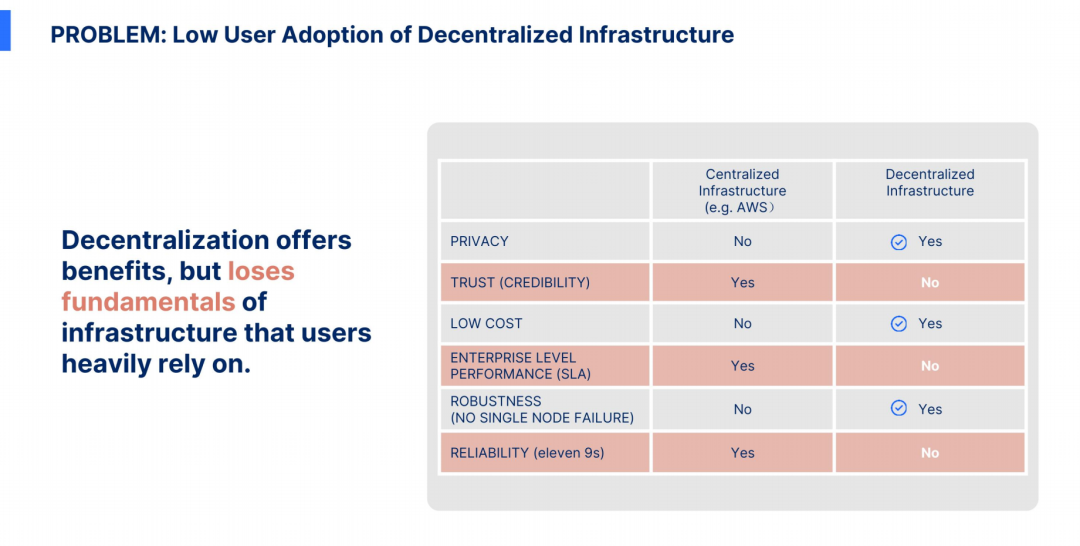 PROBLEM: Low User Adoption of Decentralized Infrastructure

Decentralization offers benefits, but loses fundamentals of infrastructure that users heavily rely on.

| | Centralized Infrastructure (e.g. AWS) | Decentralized Infrastructure |
|---|---|---|
| PRIVACY | No | Yes |
| TRUST (CREDIBILITY) | Yes | No |
| LOW COST | No | Yes |
| ENTERPRISE LEVEL PERFORMANCE (SLA) | Yes | No |
| ROBUSTNESS (NO SINGLE NODE FAILURE) | No | Yes |
| RELIABILITY (eleven 9s) | Yes | No |